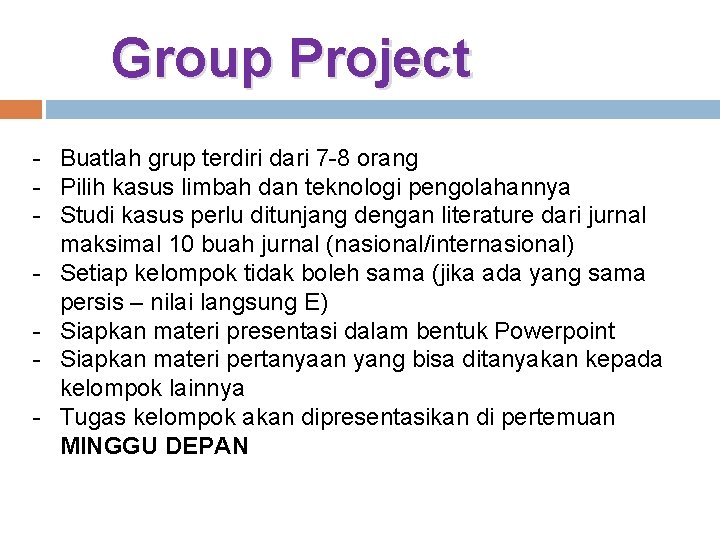 Group Project

- Buatlah grup terdiri dari 7-8 orang
- Pilih kasus limbah dan teknologi pengolahannya
- Studi kasus perlu ditunjang dengan literature dari jurnal maksimal 10 buah jurnal (nasional/internasional)
- Setiap kelompok tidak boleh sama (jika ada yang sama persis – nilai langsung E)
- Siapkan materi presentasi dalam bentuk Powerpoint
- Siapkan materi pertanyaan yang bisa ditanyakan kepada kelompok lainnya
- Tugas kelompok akan dipresentasikan di pertemuan MINGGU DEPAN